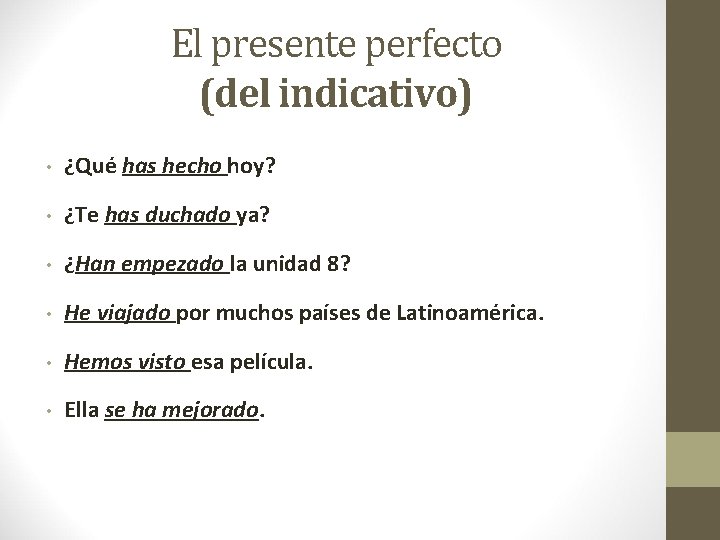 El presente perfecto
(del indicativo)

• ¿Qué has hecho hoy?

• ¿Te has duchado ya?

• ¿Han empezado la unidad 8?

• He viajado por muchos países de Latinoamérica.

• Hemos visto esa película.

• Ella se ha mejorado.